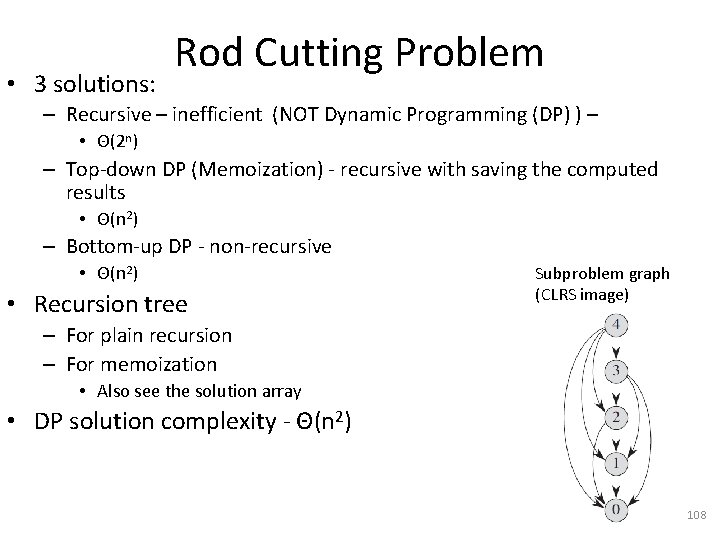 Rod Cutting Problem

• 3 solutions:
– Recursive – inefficient (NOT Dynamic Programming (DP) ) –
• $\Theta(2^n)$
– Top-down DP (Memoization) - recursive with saving the computed results
• $\Theta(n^2)$
– Bottom-up DP - non-recursive
• $\Theta(n^2)$
• Recursion tree
– For plain recursion
– For memoization
• Also see the solution array
• DP solution complexity - $\Theta(n^2)$

Subproblem graph (CLRS image)

4
3
2
1
0

108